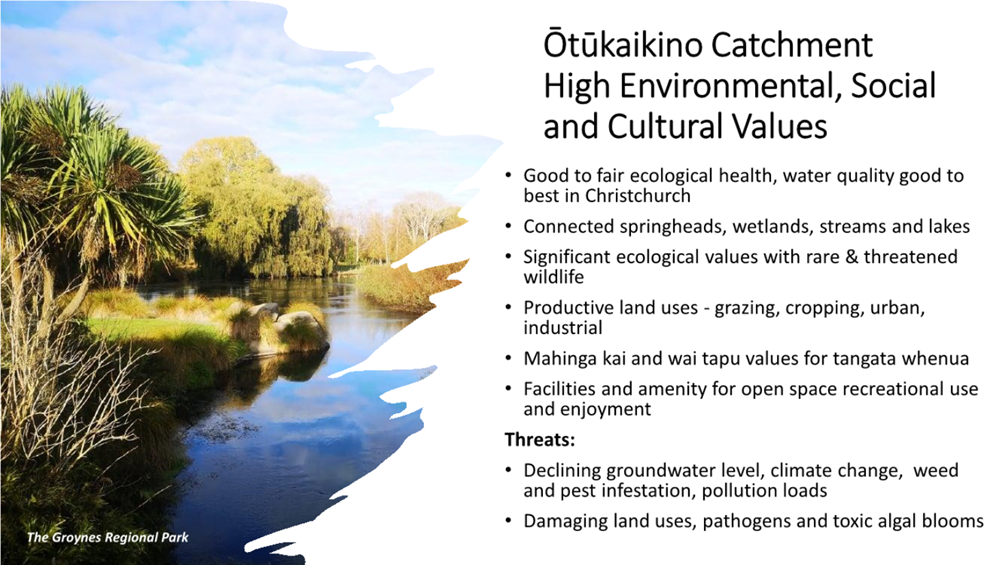 Ōtūkaikino Catchment
High Environmental, Social and Cultural Values

• Good to fair ecological health, water quality good to best in Christchurch
• Connected springheads, wetlands, streams and lakes
• Significant ecological values with rare & threatened wildlife
• Productive land uses - grazing, cropping, urban, industrial
• Mahinga kai and wai tapu values for tangata whenua
• Facilities and amenity for open space recreational use and enjoyment

Threats:
• Declining groundwater level, climate change, weed and pest infestation, pollution loads
• Damaging land uses, pathogens and toxic algal blooms

The Groynes Regional Park